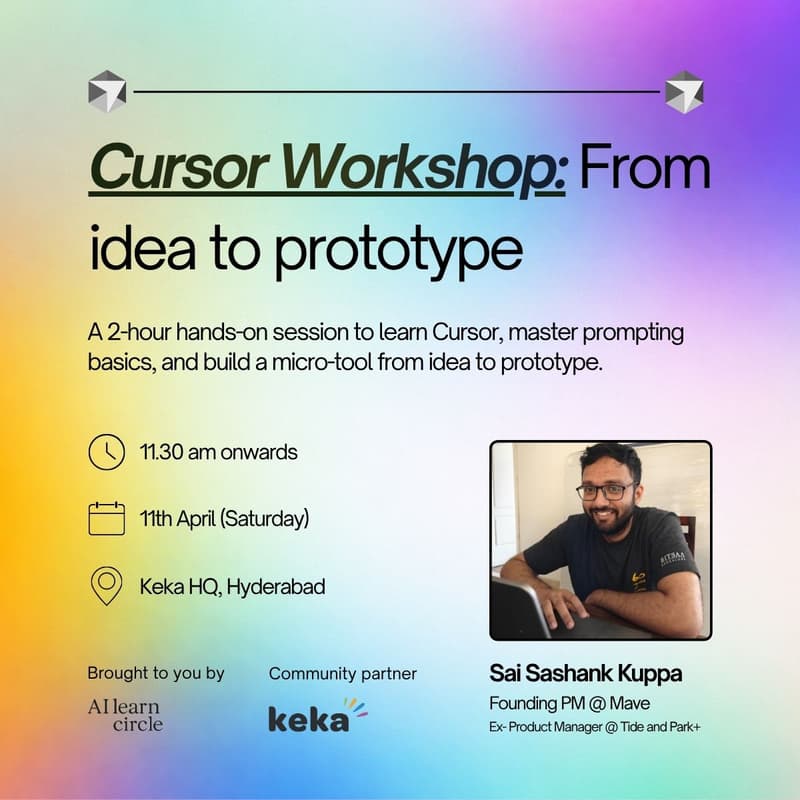 Cursor Workshop: From idea to prototype

A 2-hour hands-on session to learn Cursor, master prompting basics, and build a micro-tool from idea to prototype.

11.30 am onwards

11th April (Saturday)

Keka HQ, Hyderabad

Brought to you by

AI learn circle

Community partner

keka

Sai Sashank Kuppa

Founding PM @ Mave

Ex- Product Manager @ Tide and Park+